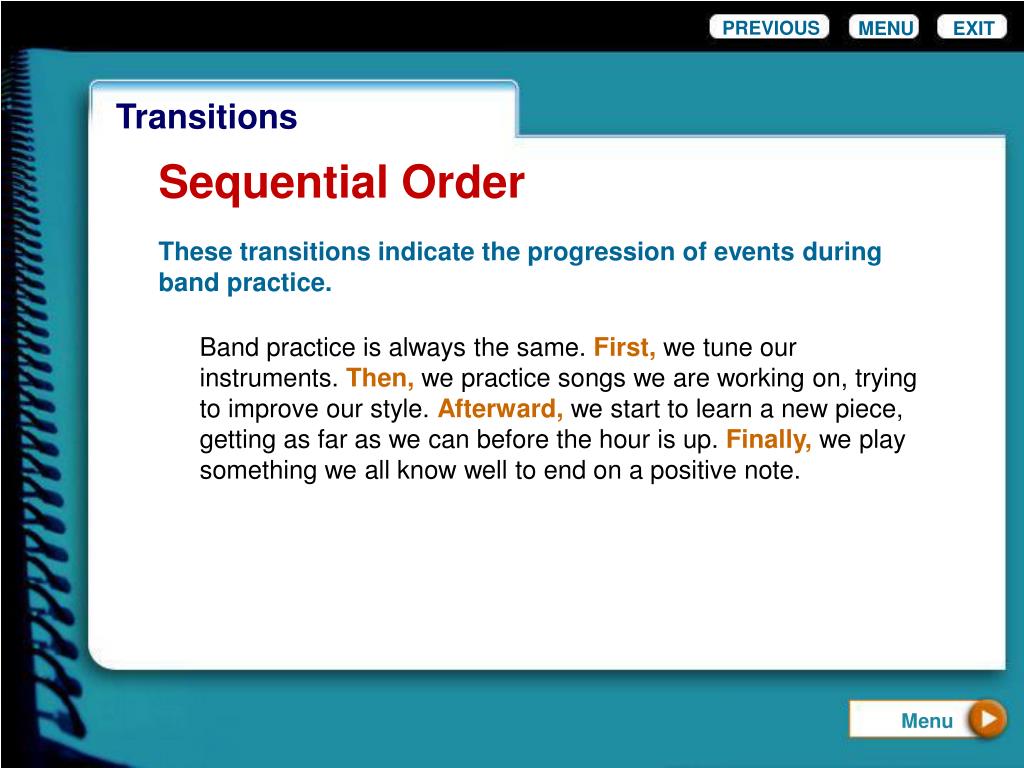 PREVIOUS MENU EXIT

Transitions

Sequential Order

These transitions indicate the progression of events during band practice.

Band practice is always the same. First, we tune our instruments. Then, we practice songs we are working on, trying to improve our style. Afterward, we start to learn a new piece, getting as far as we can before the hour is up. Finally, we play something we all know well to end on a positive note.

Menu